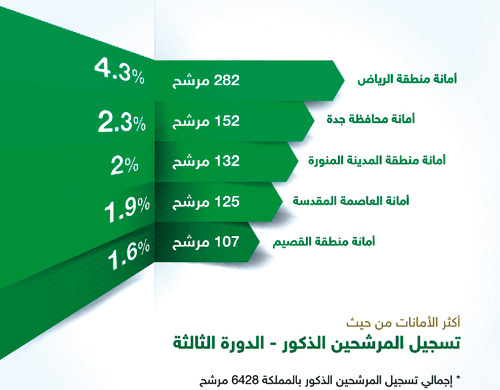 أمانة منطقة الرياض
282 مرشح
4.3%

أمانة محافظة جدة
152 مرشح
2.3%

أمانة منطقة المدينة المنورة
132 مرشح
2%

أمانة العاصمة المقدسة
125 مرشح
1.9%

أمانة منطقة القصيم
107 مرشح
1.6%

أكثر الأمانات من حيث
تسجيل المرشحين الذكور - الدورة الثالثة

* إجمالي تسجيل المرشحين الذكور بالمملكة 6428 مرشح